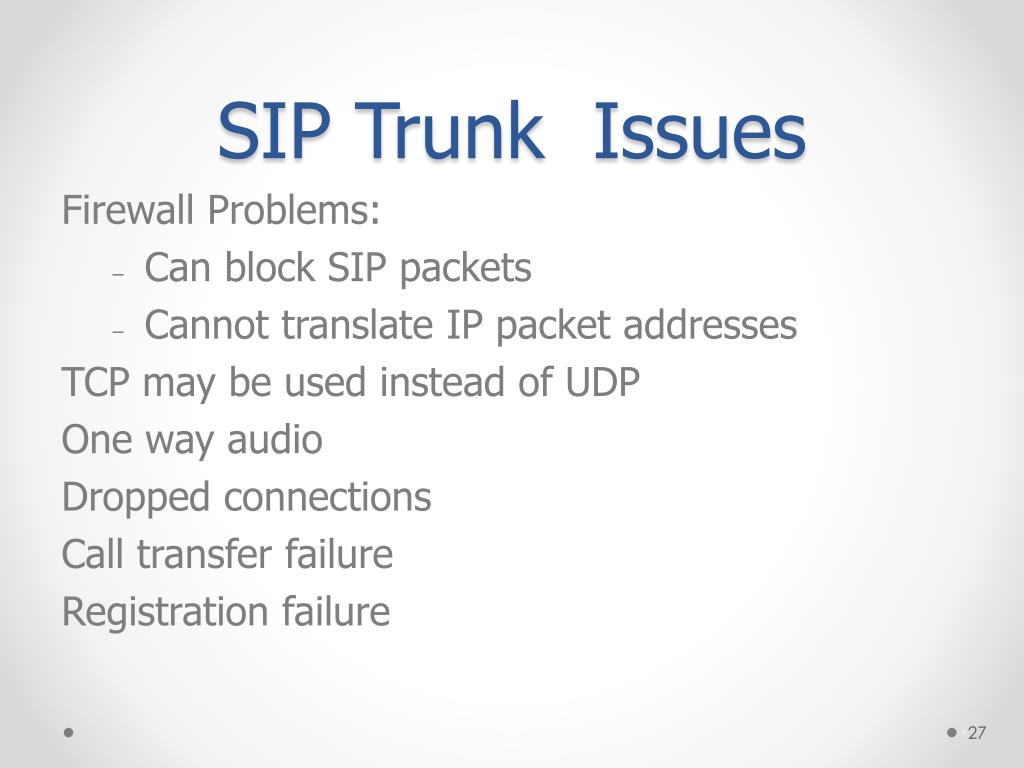 SIP Trunk  Issues

Firewall Problems:

– Can block SIP packets
– Cannot translate IP packet addresses

TCP may be used instead of UDP

One way audio

Dropped connections

Call transfer failure

Registration failure

27